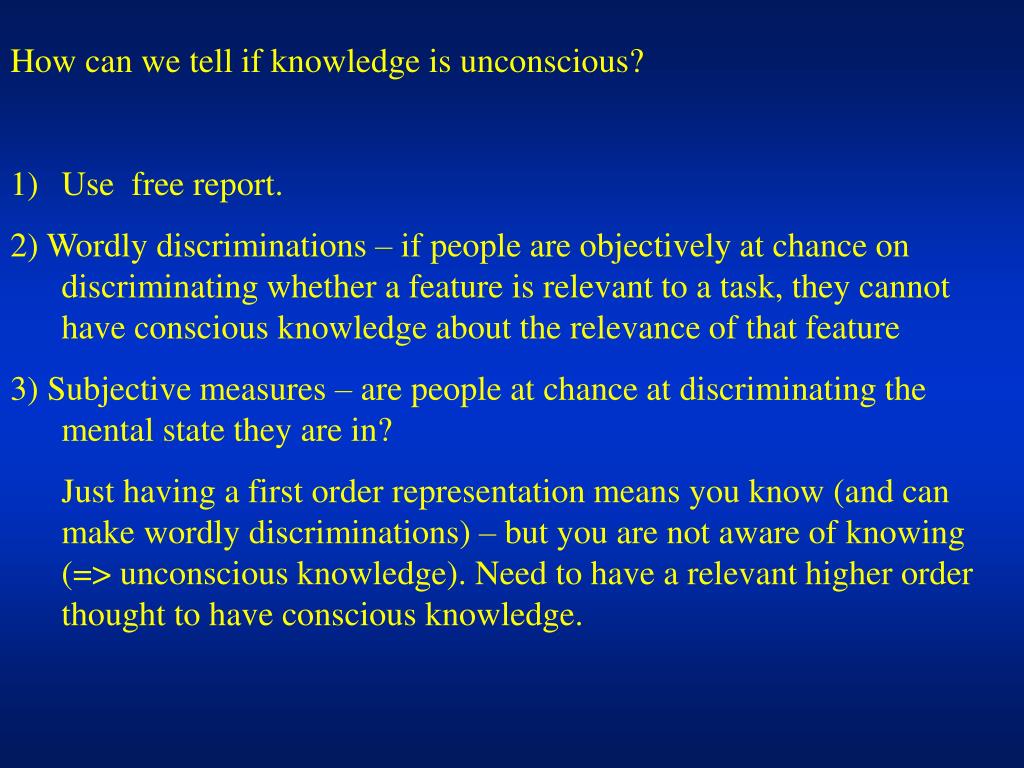 How can we tell if knowledge is unconscious?

1) Use free report.

2) Wordly discriminations – if people are objectively at chance on discriminating whether a feature is relevant to a task, they cannot have conscious knowledge about the relevance of that feature

3) Subjective measures – are people at chance at discriminating the mental state they are in?

Just having a first order representation means you know (and can make wordly discriminations) – but you are not aware of knowing (=> unconscious knowledge). Need to have a relevant higher order thought to have conscious knowledge.